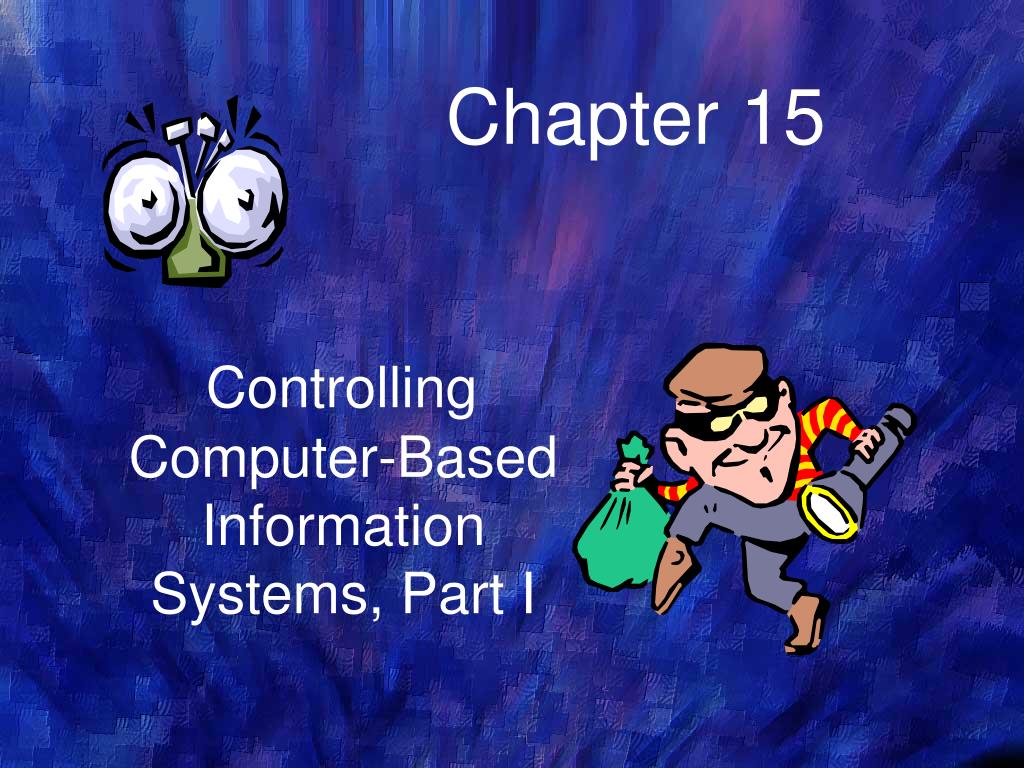 Chapter 15

Controlling Computer-Based Information Systems, Part I